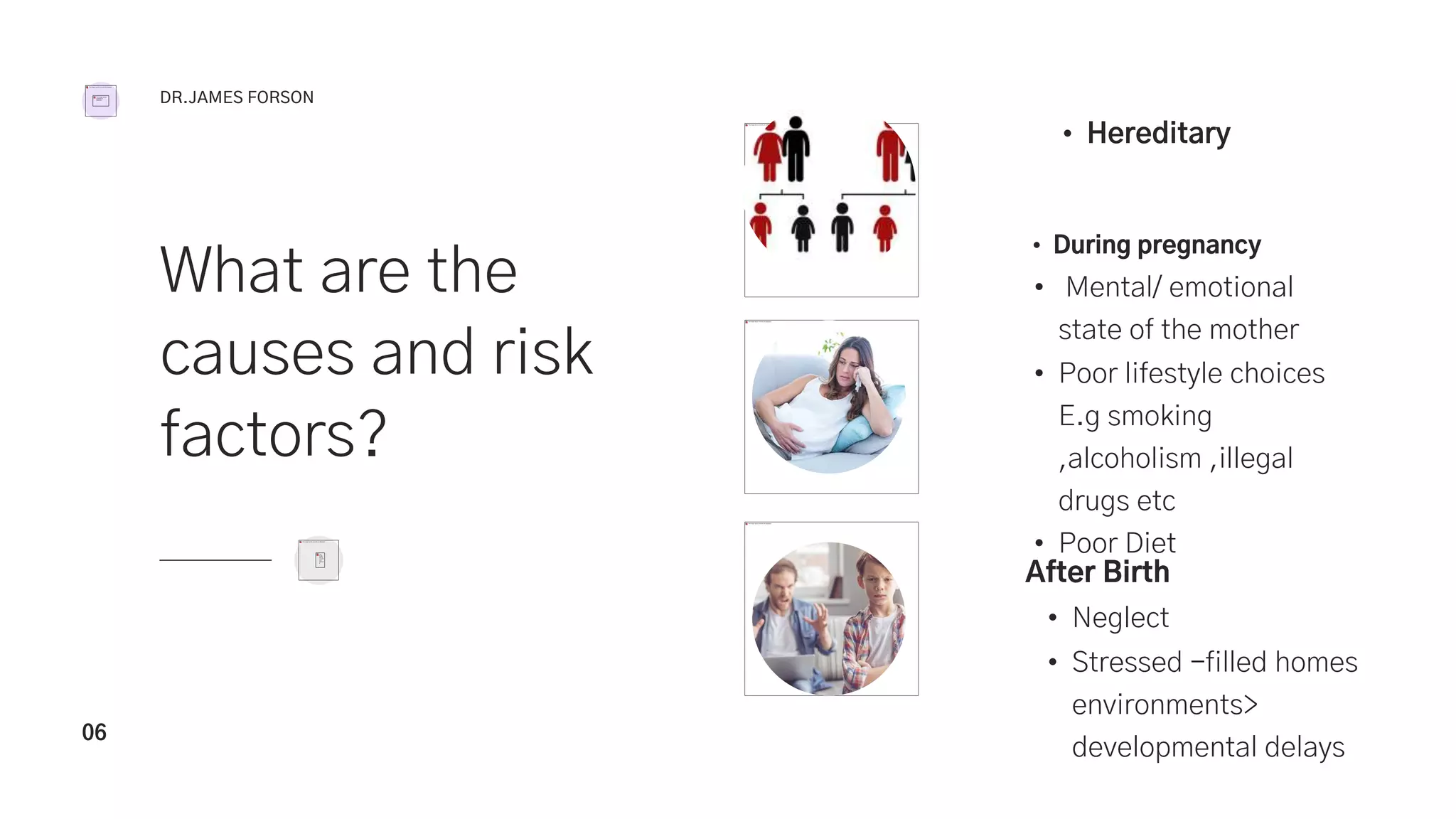 DR.JAMES FORSON

What are the causes and risk factors?

06

• Hereditary

• During pregnancy
• Mental/ emotional state of the mother
• Poor lifestyle choices E.g smoking ,alcoholism ,illegal drugs etc
• Poor Diet

After Birth
• Neglect
• Stressed –filled homes environments> developmental delays